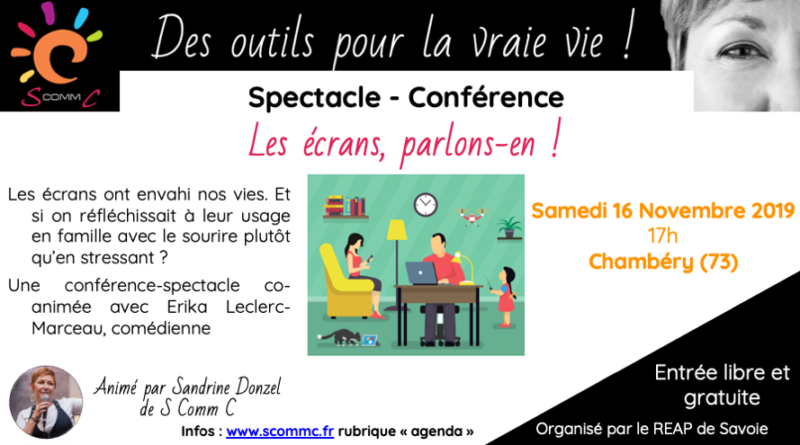 S COMM C

Des outils pour la vraie vie !

Spectacle - Conférence

Les écrans, parlons-en !

Les écrans ont envahi nos vies. Et si on réfléchissait à leur usage en famille avec le sourire plutôt qu'en stressant ?

Une conférence-spectacle co-animée avec Erika Leclerc-Marceau, comédienne

Samedi 16 Novembre 2019
17h
Chambéry (73)

Animé par Sandrine Donzel de S Comm C

Infos : www.scommc.fr rubrique « agenda »

Entrée libre et gratuite

Organisé par le REAP de Savoie